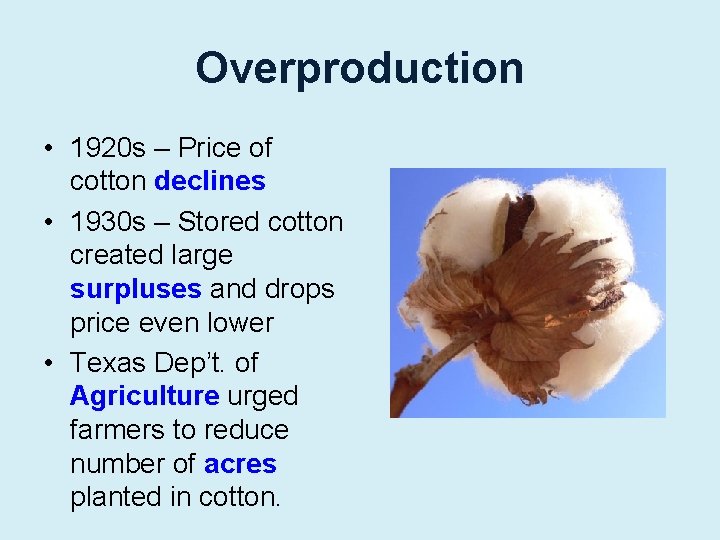 Overproduction

• 1920s – Price of cotton declines
• 1930s – Stored cotton created large surpluses and drops price even lower
• Texas Dep't. of Agriculture urged farmers to reduce number of acres planted in cotton.